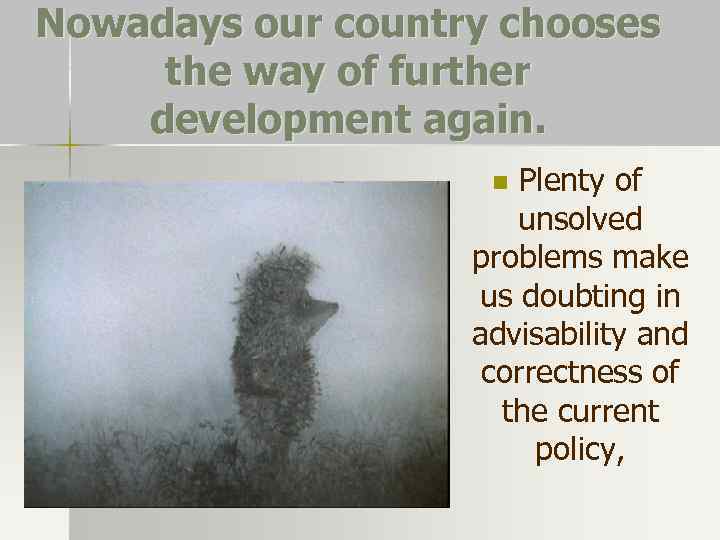 Nowadays our country chooses the way of further development again.

Plenty of unsolved problems make us doubting in advisability and correctness of the current policy,